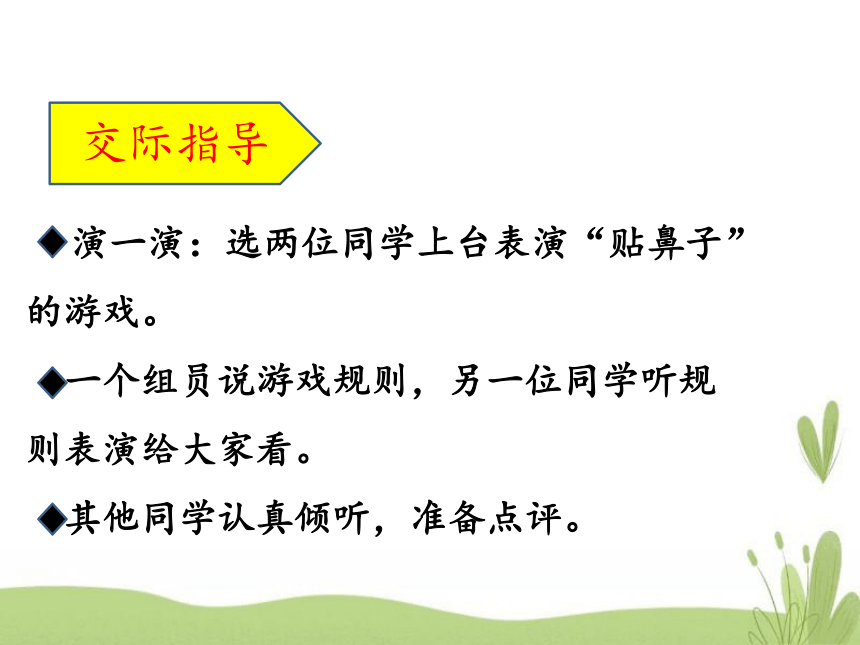 交际指导

◆演一演：选两位同学上台表演“贴鼻子”的游戏。

◆一个组员说游戏规则，另一位同学听规则表演给大家看。

◆其他同学认真倾听，准备点评。